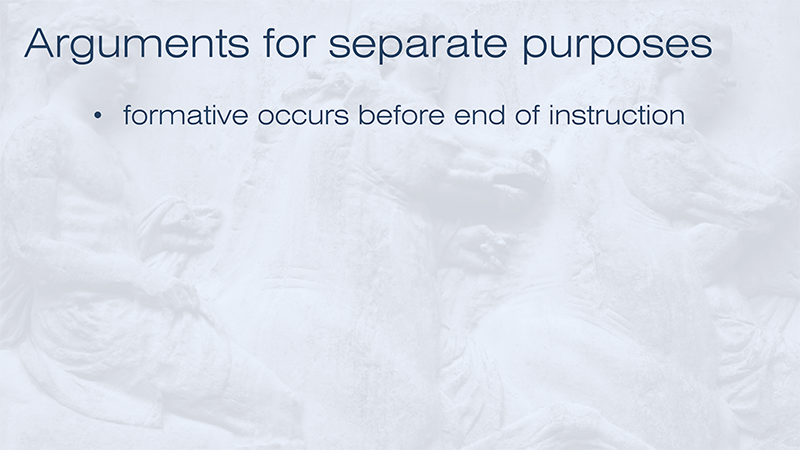 Arguments for separate purposes

• formative occurs before end of instruction